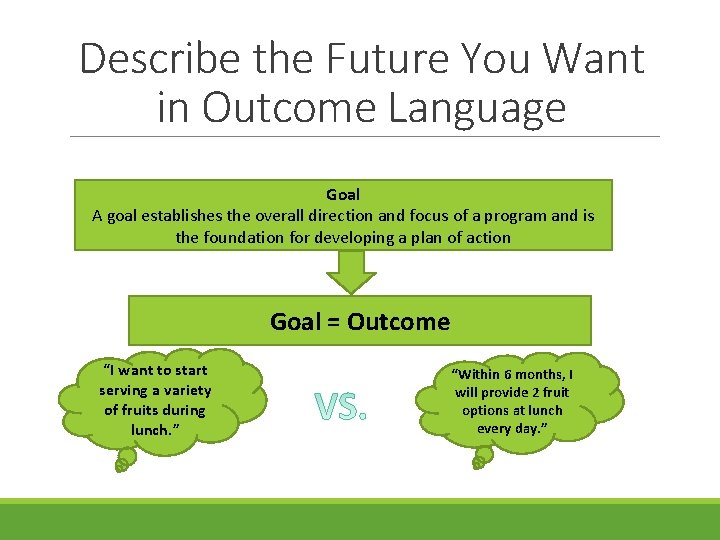 Describe the Future You Want in Outcome Language

Goal
A goal establishes the overall direction and focus of a program and is the foundation for developing a plan of action

Goal = Outcome

"I want to start serving a variety of fruits during lunch."

VS.

"Within 6 months, I will provide 2 fruit options at lunch every day."